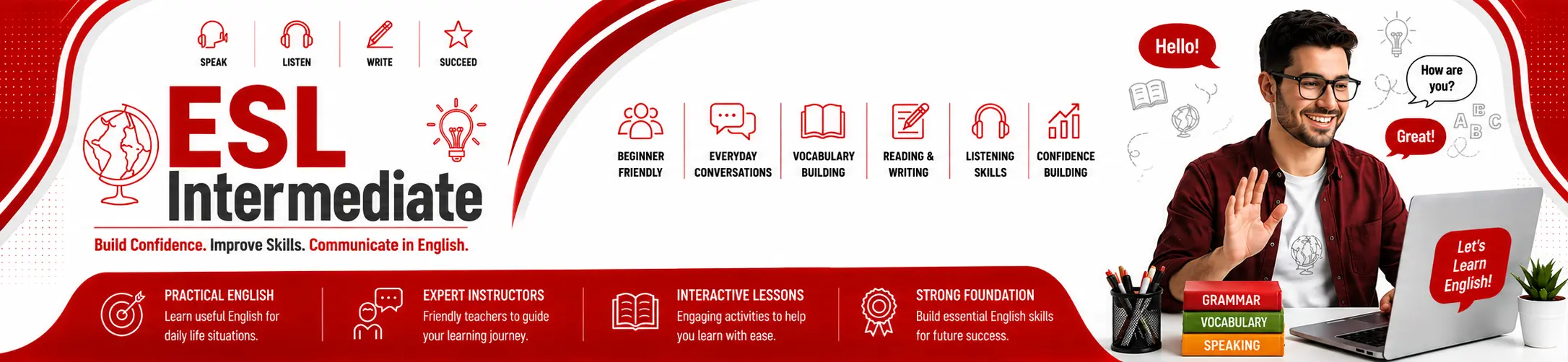 SPEAK
LISTEN
WRITE
SUCCEED

ESL
Intermediate

Build Confidence. Improve Skills. Communicate in English.

BEGINNER FRIENDLY
EVERYDAY CONVERSATIONS
VOCABULARY BUILDING
READING & WRITING
LISTENING SKILLS
CONFIDENCE BUILDING

Hello!
How are you?
Great!
A B C
Let's Learn English!

GRAMMAR
VOCABULARY
SPEAKING

PRACTICAL ENGLISH
Learn useful English for daily life situations.

EXPERT INSTRUCTORS
Friendly teachers to guide your learning journey.

INTERACTIVE LESSONS
Engaging activities to help you learn with ease.

STRONG FOUNDATION
Build essential English skills for future success.